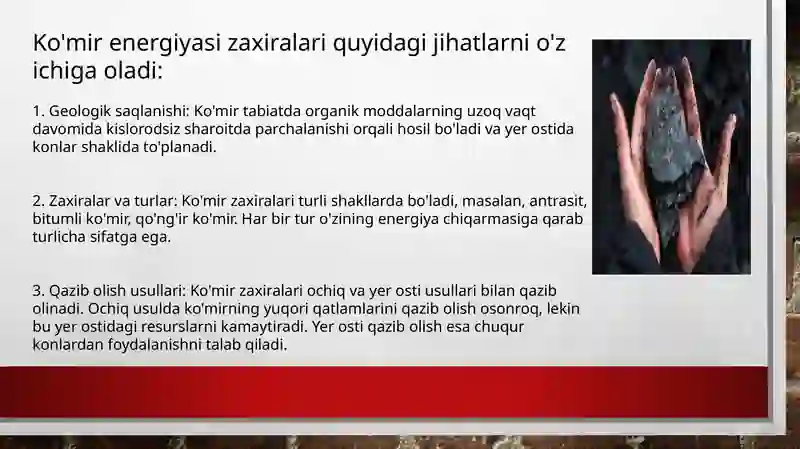 Ko'mir energiyasi zaxiralari quyidagi jihatlarni o'z ichiga oladi:

1. Geologik saqlanishi: Ko'mir tabiatda organik moddalarning uzoq vaqt davomida kislorodsiz sharoitda parchalanishi orqali hosil bo'ladi va yer ostida konlar shaklida to'planadi.

2. Zaxiralar va turlar: Ko'mir zaxiralari turli shakllarda bo'ladi, masalan, antrasit, bitumli ko'mir, qo'ng'ir ko'mir. Har bir tur o'zining energiya chiqarmasiga qarab turlicha sifatga ega.

3. Qazib olish usullari: Ko'mir zaxiralari ochiq va yer osti usullari bilan qazib olinadi. Ochiq usulda ko'mirning yuqori qatlamlarini qazib olish osonroq, lekin bu yer ostidagi resurslarni kamaytiradi. Yer osti qazib olish esa chuqur konlardan foydalanishni talab qiladi.